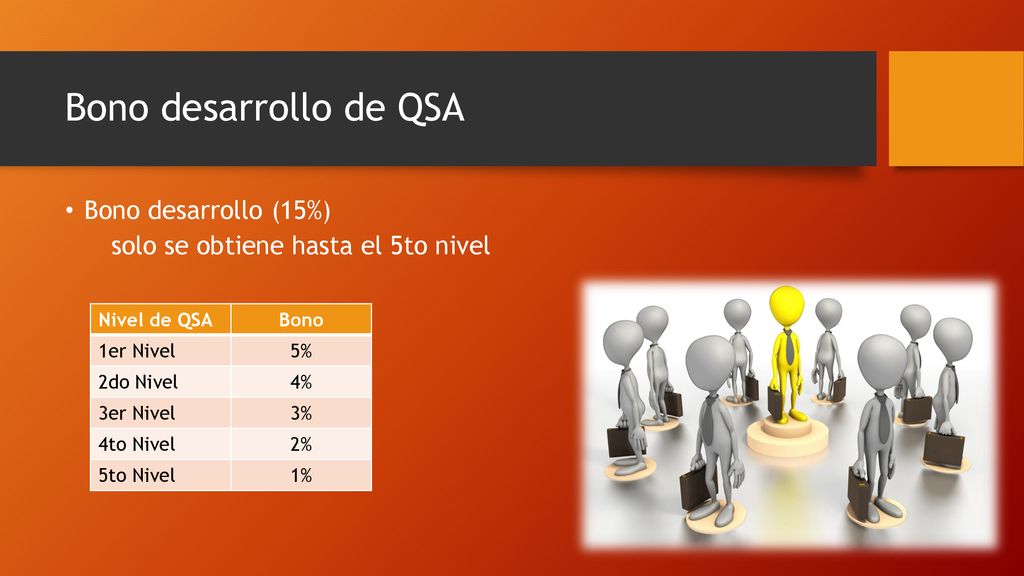 Bono desarrollo de QSA

• Bono desarrollo (15%)
solo se obtiene hasta el 5to nivel

| Nivel de QSA | Bono |
|---|---|
| 1er Nivel | 5% |
| 2do Nivel | 4% |
| 3er Nivel | 3% |
| 4to Nivel | 2% |
| 5to Nivel | 1% |